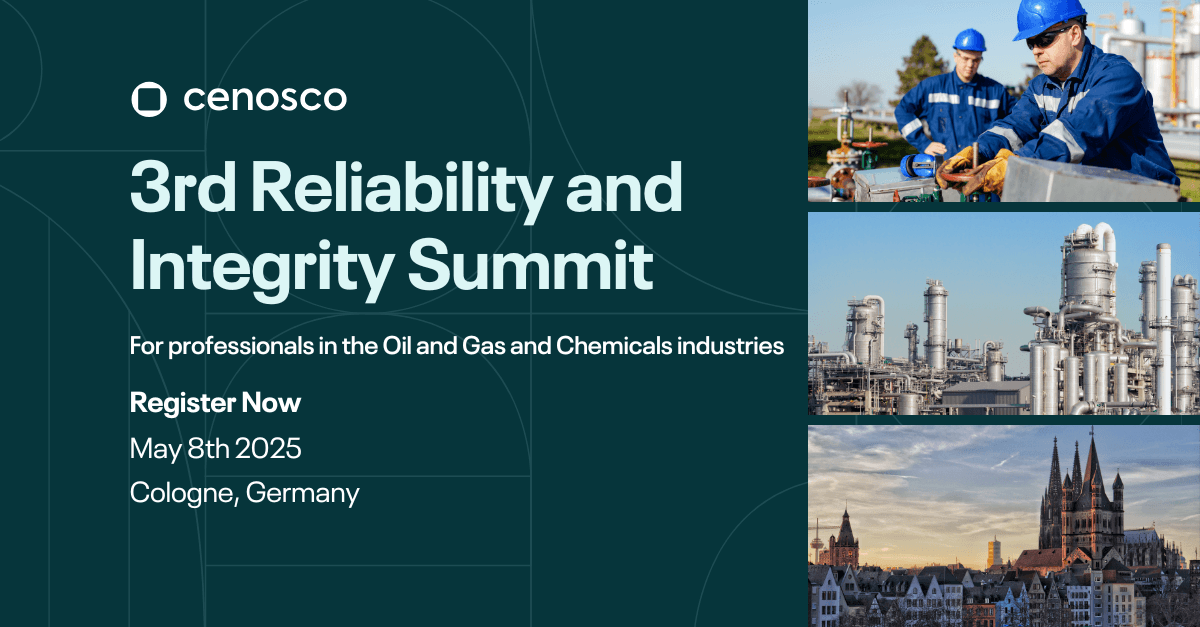 cenosco

3rd Reliability and Integrity Summit

For professionals in the Oil and Gas and Chemicals industries

Register Now

May 8th 2025

Cologne, Germany